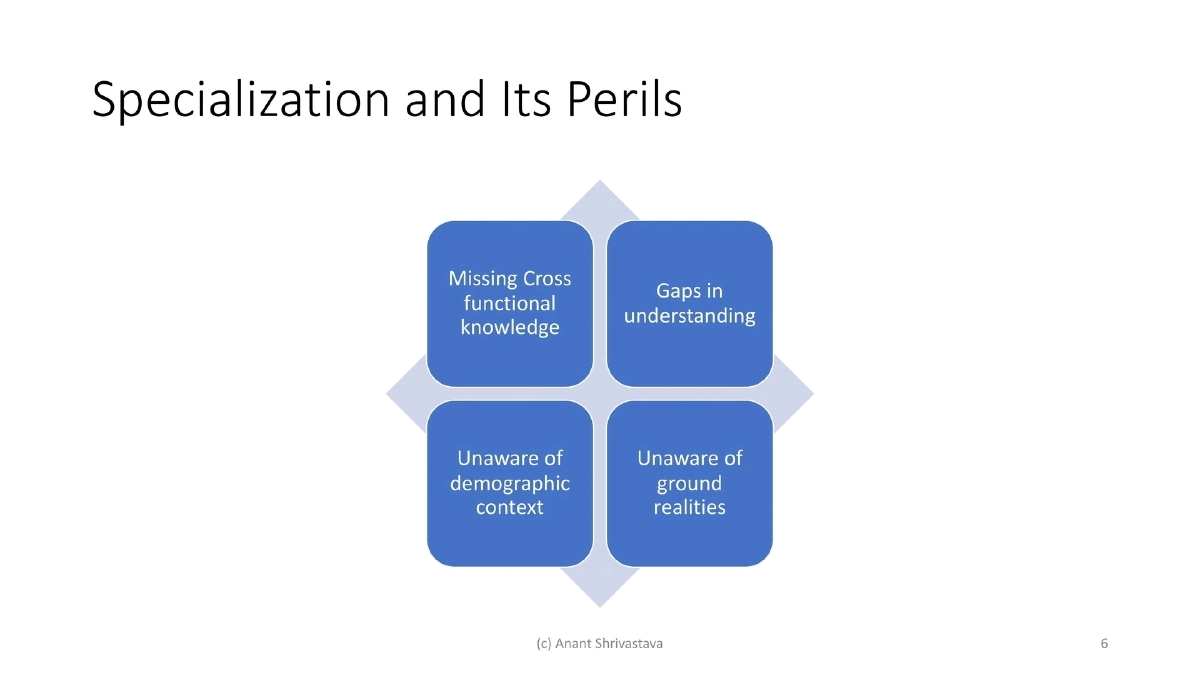 Specialization and Its Perils

Missing Cross functional knowledge

Gaps in understanding

Unaware of demographic context

Unaware of ground realities

(c) Anant Shrivastava

6